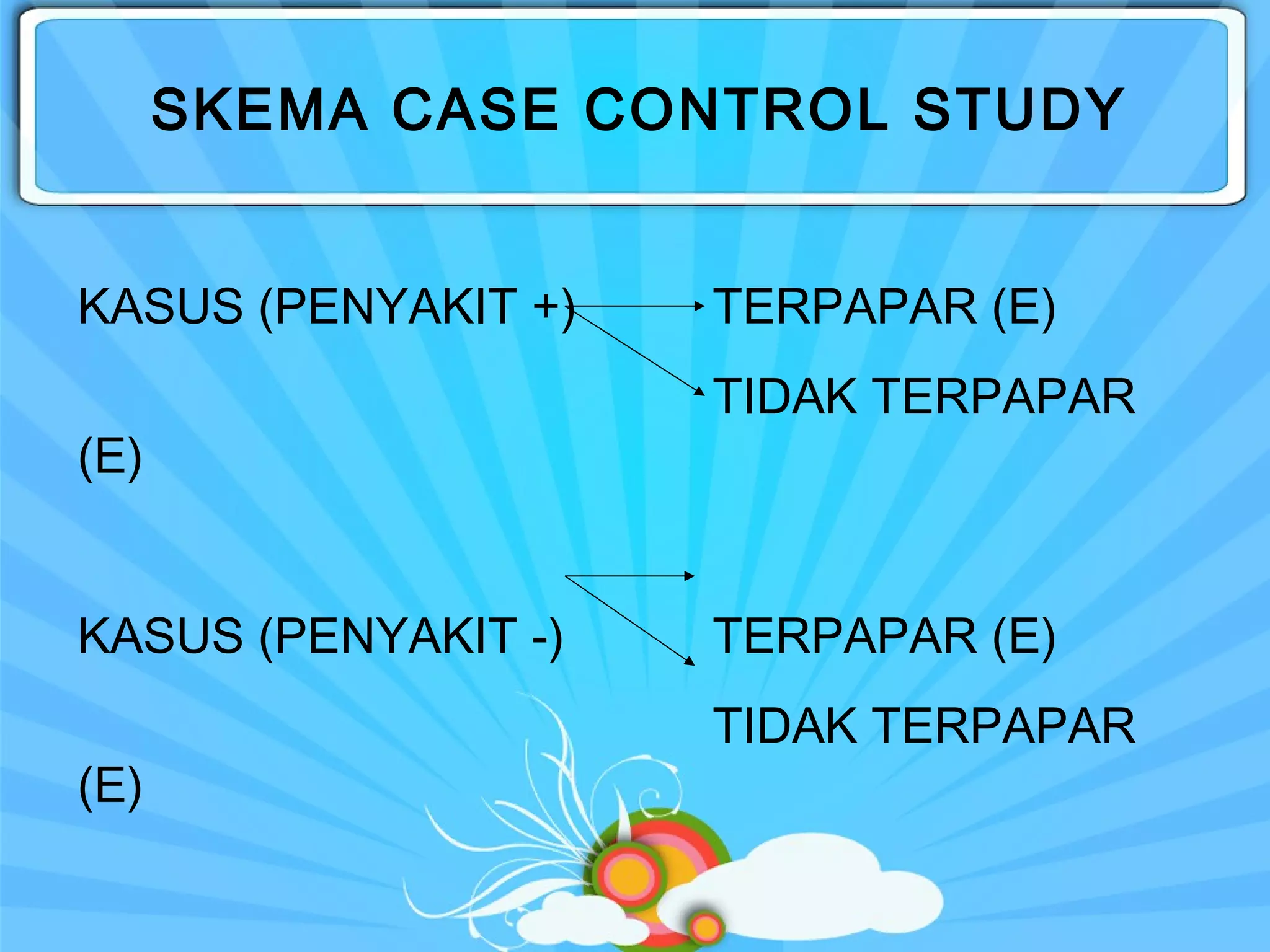 SKEMA CASE CONTROL STUDY

KASUS (PENYAKIT +) TERPAPAR (E)

TIDAK TERPAPAR (E)

KASUS (PENYAKIT -) TERPAPAR (E)

TIDAK TERPAPAR (E)